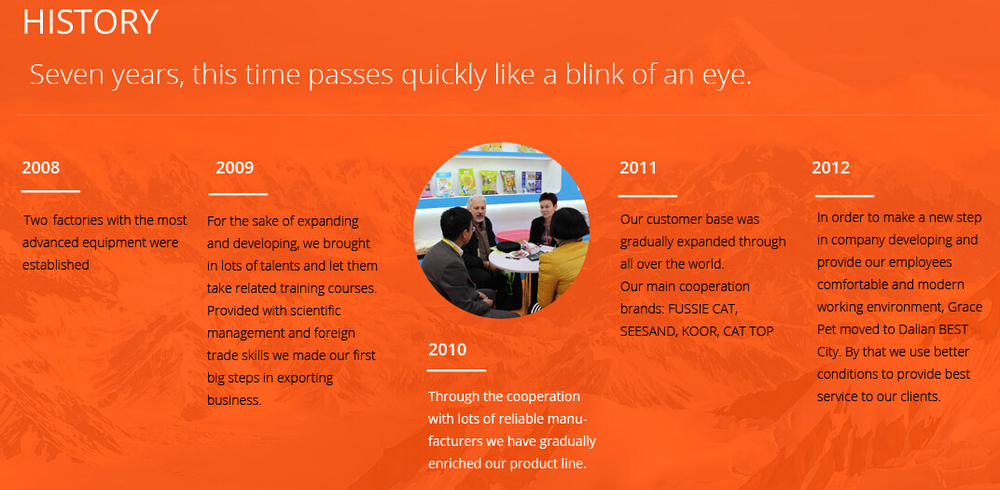 HISTORY

Seven years, this time passes quickly like a blink of an eye.

2008

Two factories with the most advanced equipment were established

2009

For the sake of expanding and developing, we brought in lots of talents and let them take related training courses. Provided with scientific management and foreign trade skills we made our first big steps in exporting business.

2010

Through the cooperation with lots of reliable manufacturers we have gradually enriched our product line.

2011

Our customer base was gradually expanded through all over the world.
Our main cooperation brands: FUSSIE CAT, SEESAND, KOOR, CAT TOP

2012

In order to make a new step in company developing and provide our employees comfortable and modern working environment, Grace Pet moved to Dalian BEST City. By that we use better conditions to provide best service to our clients.